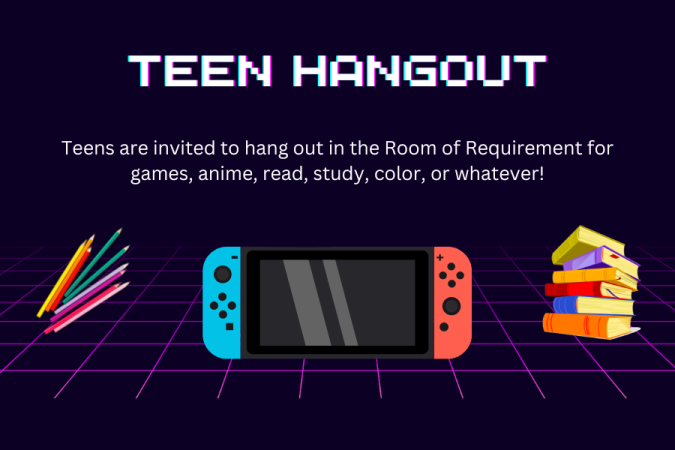 TEEN HANGOUT

Teens are invited to hang out in the Room of Requirement for games, anime, read, study, color, or whatever!